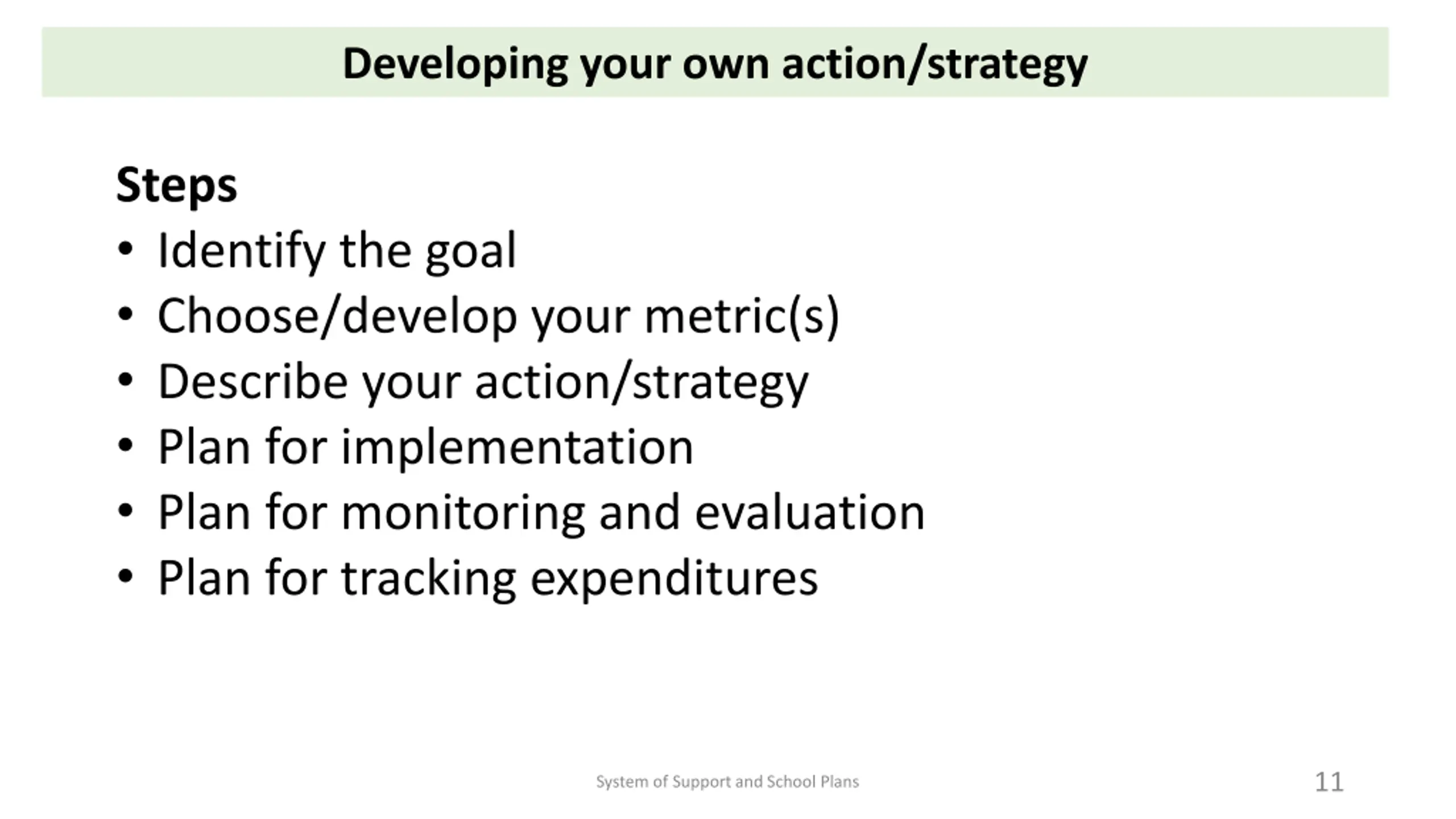 Developing your own action/strategy

Steps
• Identify the goal
• Choose/develop your metric(s)
• Describe your action/strategy
• Plan for implementation
• Plan for monitoring and evaluation
• Plan for tracking expenditures

System of Support and School Plans

11